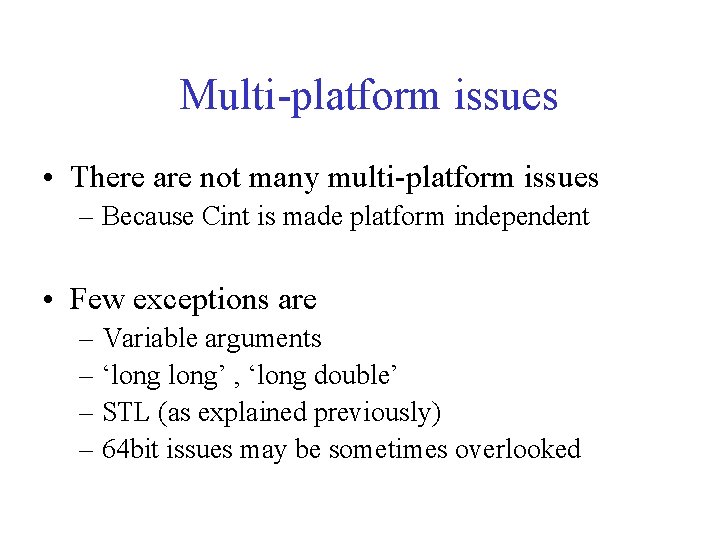 Multi-platform issues

• There are not many multi-platform issues
– Because Cint is made platform independent

• Few exceptions are
– Variable arguments
– ‘long long’ , ‘long double’
– STL (as explained previously)
– 64bit issues may be sometimes overlooked